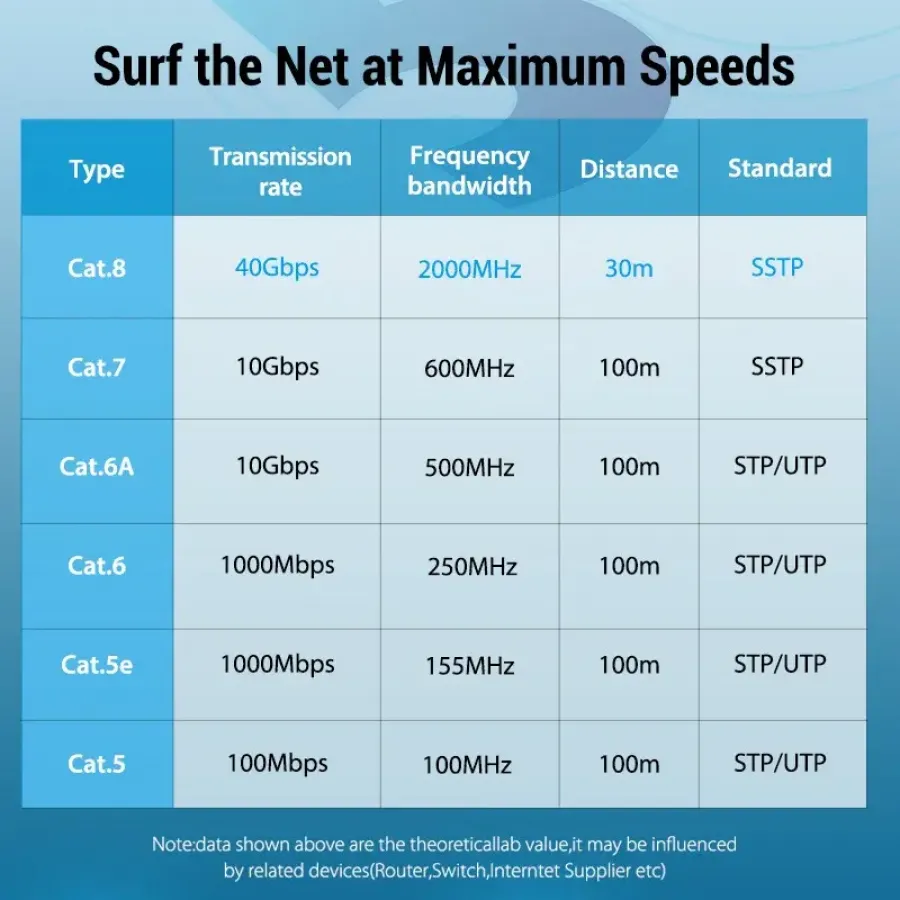 Surf the Net at Maximum Speeds

| Type | Transmission rate | Frequency bandwidth | Distance | Standard |
|---|---|---|---|---|
| Cat.8 | 40Gbps | 2000MHz | 30m | SSTP |
| Cat.7 | 10Gbps | 600MHz | 100m | SSTP |
| Cat.6A | 10Gbps | 500MHz | 100m | STP/UTP |
| Cat.6 | 1000Mbps | 250MHz | 100m | STP/UTP |
| Cat.5e | 1000Mbps | 155MHz | 100m | STP/UTP |
| Cat.5 | 100Mbps | 100MHz | 100m | STP/UTP |

Note:data shown above are the theoreticallab value,it may be influenced by related devices(Router,Switch,Interntet Supplier etc)